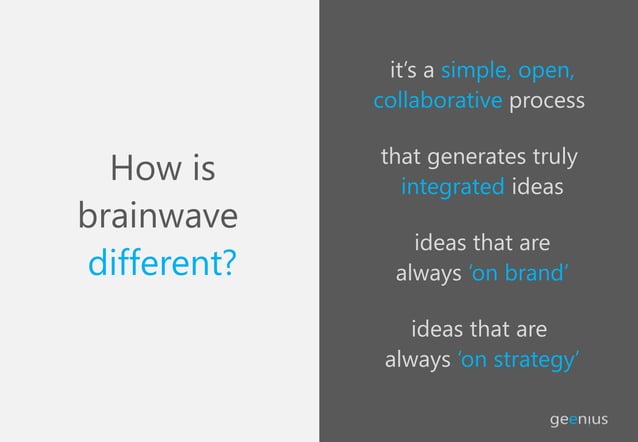 How is brainwave different?

it's a simple, open, collaborative process

that generates truly integrated ideas

ideas that are always 'on brand'

ideas that are always 'on strategy'

geenius